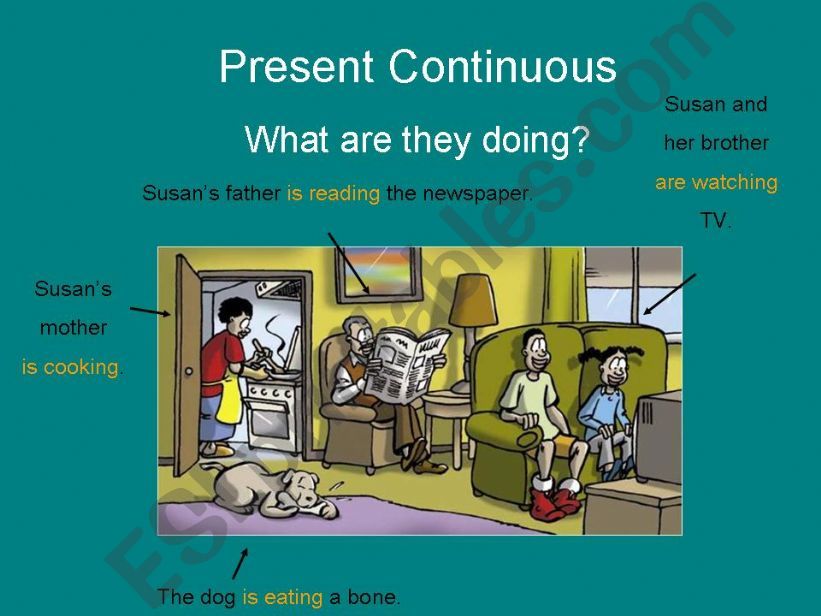 Present Continuous

What are they doing?

Susan's father is reading the newspaper.

Susan and her brother are watching TV.

Susan's mother is cooking.

The dog is eating a bone.

ESLprintables.com